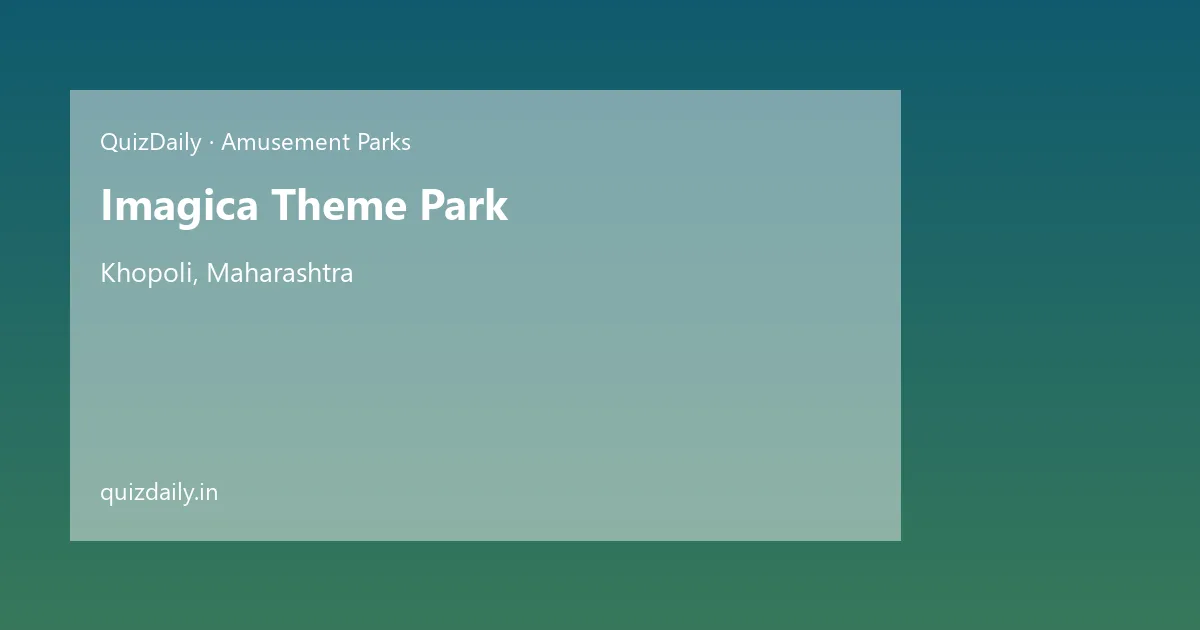 QuizDaily · Amusement Parks

Imagica Theme Park

Khopoli, Maharashtra

quizdaily.in